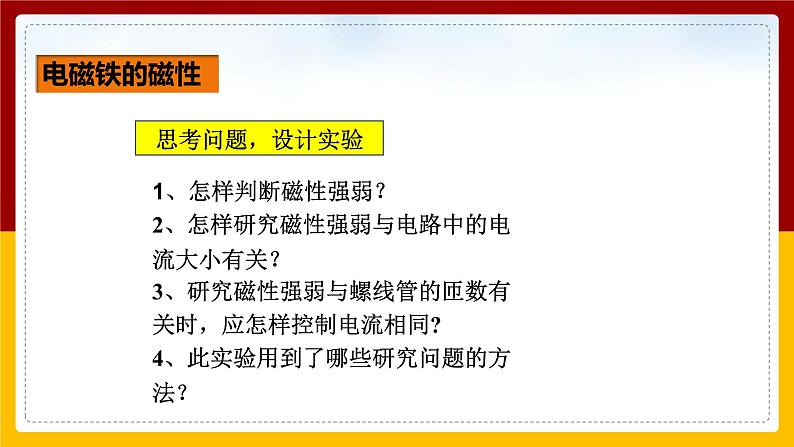 电磁铁的磁性

思考问题，设计实验

1、怎样判断磁性强弱？

2、怎样研究磁性强弱与电路中的电流大小有关？

3、研究磁性强弱与螺线管的匝数有关时，应怎样控制电流相同?

4、此实验用到了哪些研究问题的方法？